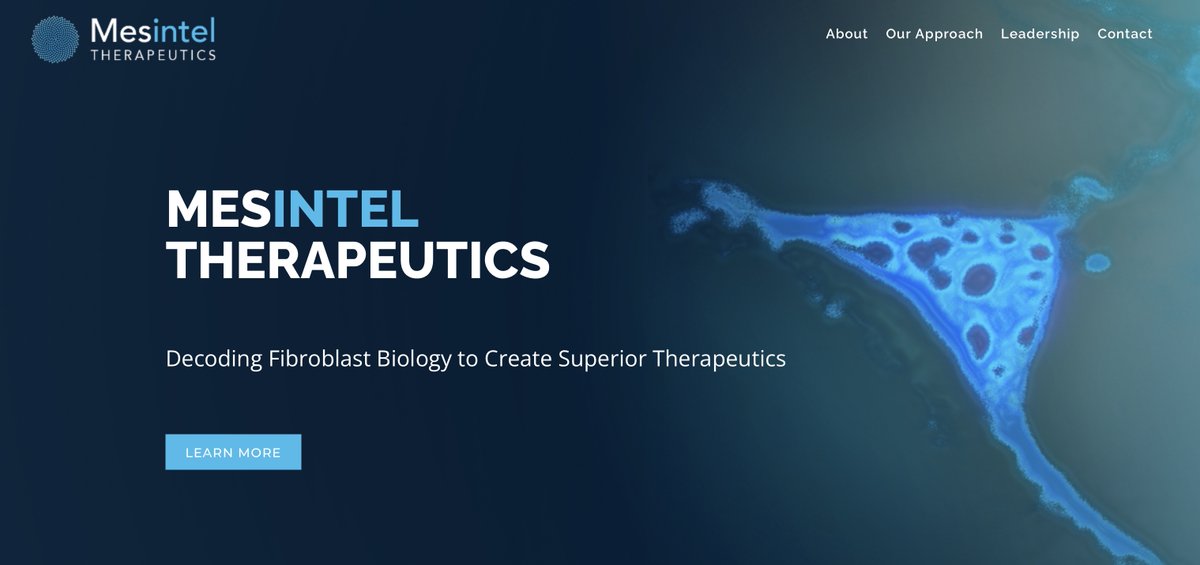 Mesintel
THERAPEUTICS

About Our Approach Leadership Contact

MESINTEL
THERAPEUTICS

Decoding Fibroblast Biology to Create Superior Therapeutics

LEARN MORE